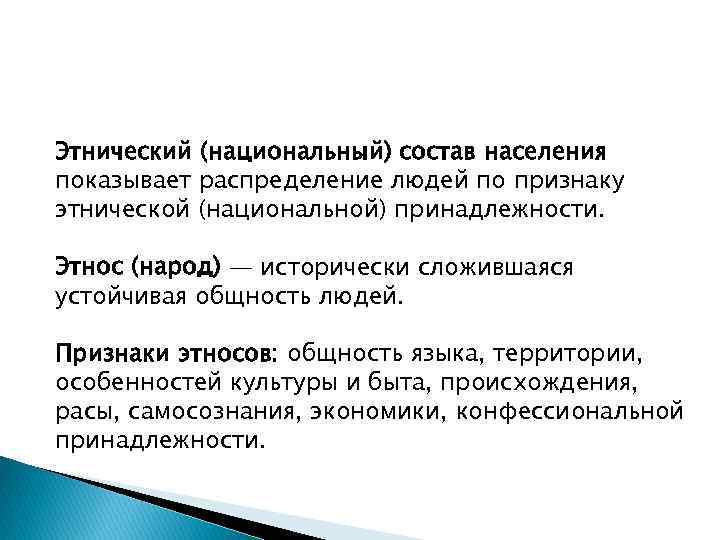 Этнический (национальный) состав населения показывает распределение людей по признаку этнической (национальной) принадлежности.

Этнос (народ) — исторически сложившаяся устойчивая общность людей.

Признаки этносов: общность языка, территории, особенностей культуры и быта, происхождения, расы, самосознания, экономики, конфессиональной принадлежности.